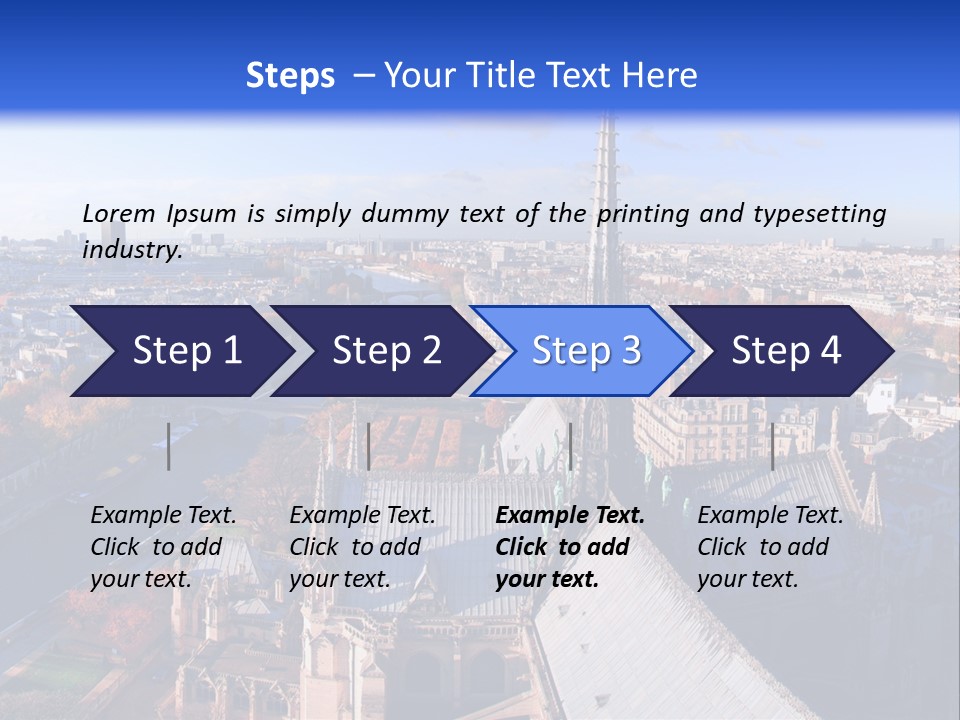 Steps – Your Title Text Here

Lorem Ipsum is simply dummy text of the printing and typesetting industry.

Step 1

Step 2

Step 3

Step 4

Example Text. Click to add your text.

Example Text. Click to add your text.

Example Text. Click to add your text.

Example Text. Click to add your text.